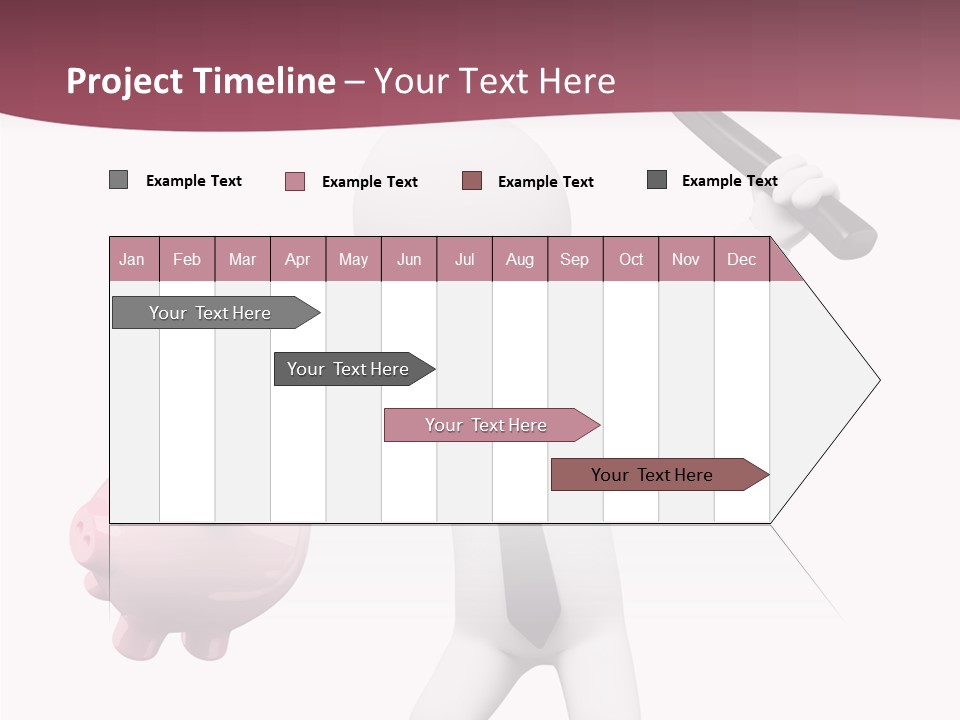 Project Timeline – Your Text Here

Example Text Example Text Example Text Example Text

| Jan | Feb | Mar | Apr | May | Jun | Jul | Aug | Sep | Oct | Nov | Dec |
|---|---|---|---|---|---|---|---|---|---|---|---|

Your Text Here

Your Text Here

Your Text Here

Your Text Here